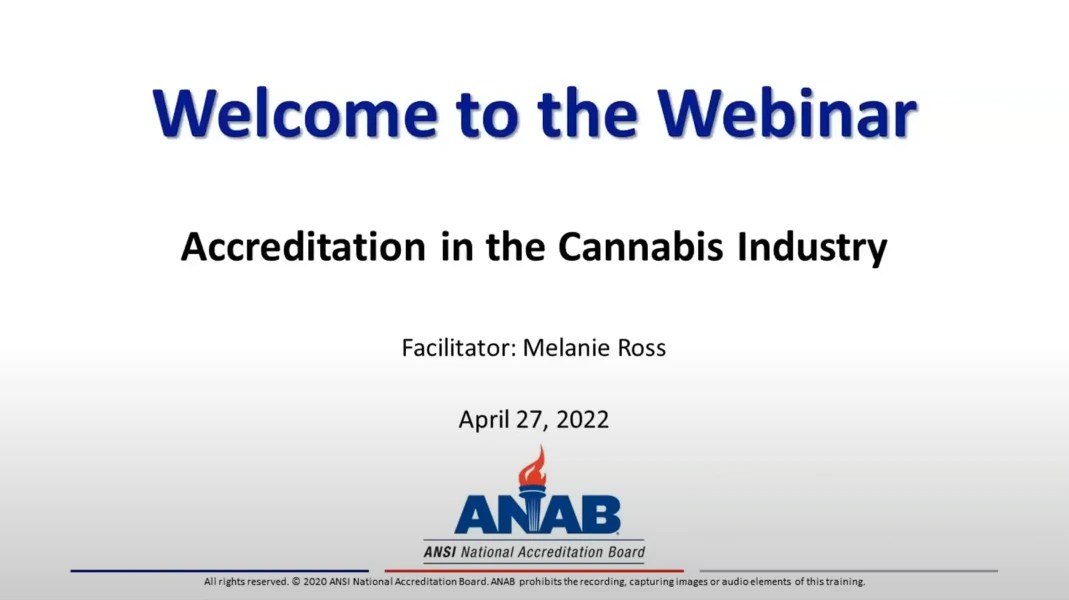 Welcome to the Webinar

Accreditation in the Cannabis Industry

Facilitator: Melanie Ross

April 27, 2022

ANAB
ANSI National Accreditation Board

All rights reserved. © 2020 ANSI National Accreditation Board. ANAB prohibits the recording, capturing images or audio elements of this training.